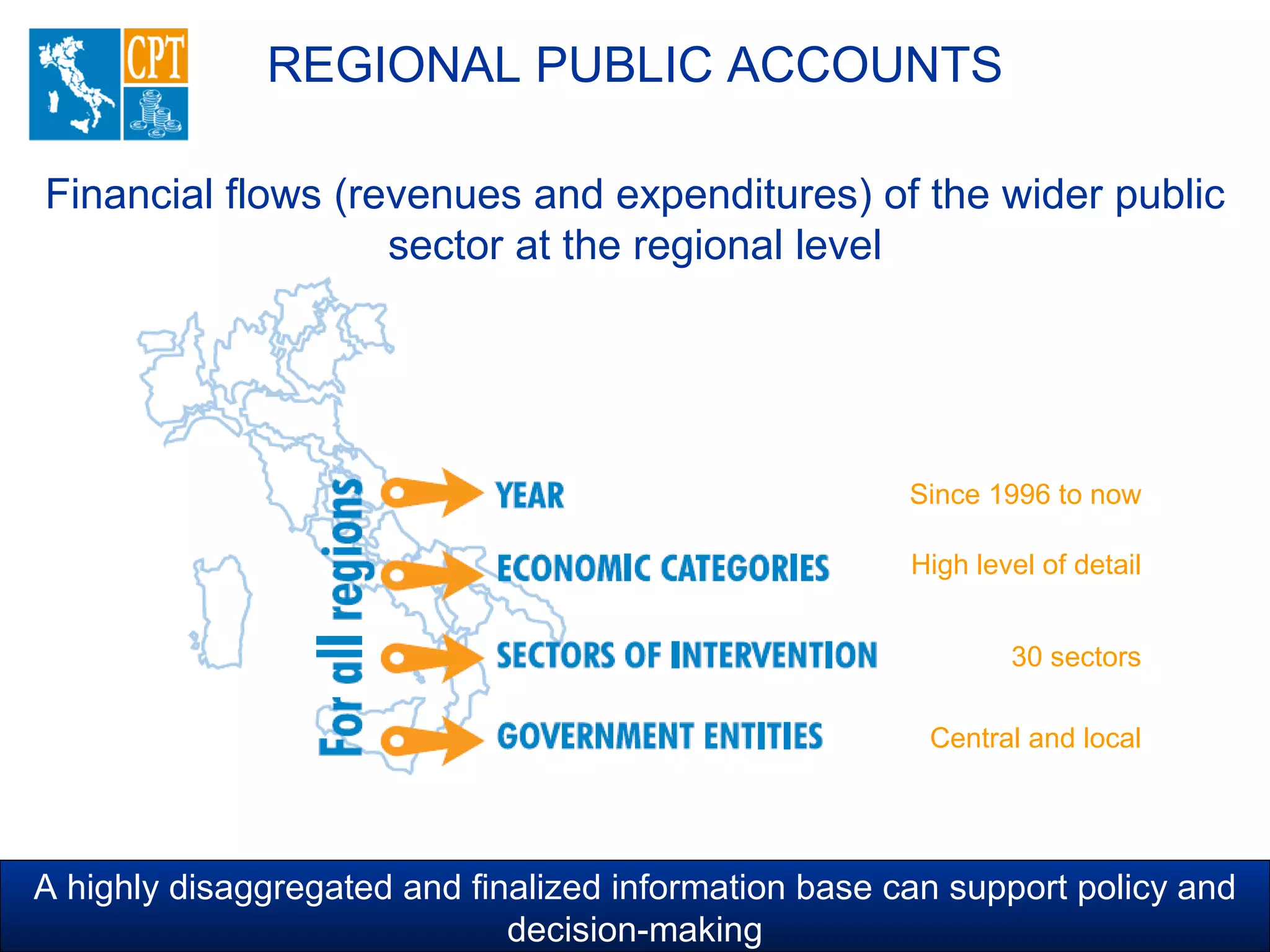 CPT

REGIONAL PUBLIC ACCOUNTS

Financial flows (revenues and expenditures) of the wider public sector at the regional level

For all regions

YEAR

Since 1996 to now

ECONOMIC CATEGORIES

High level of detail

SECTORS OF INTERVENTION

30 sectors

GOVERNMENT ENTITIES

Central and local

A highly disaggregated and finalized information base can support policy and decision-making